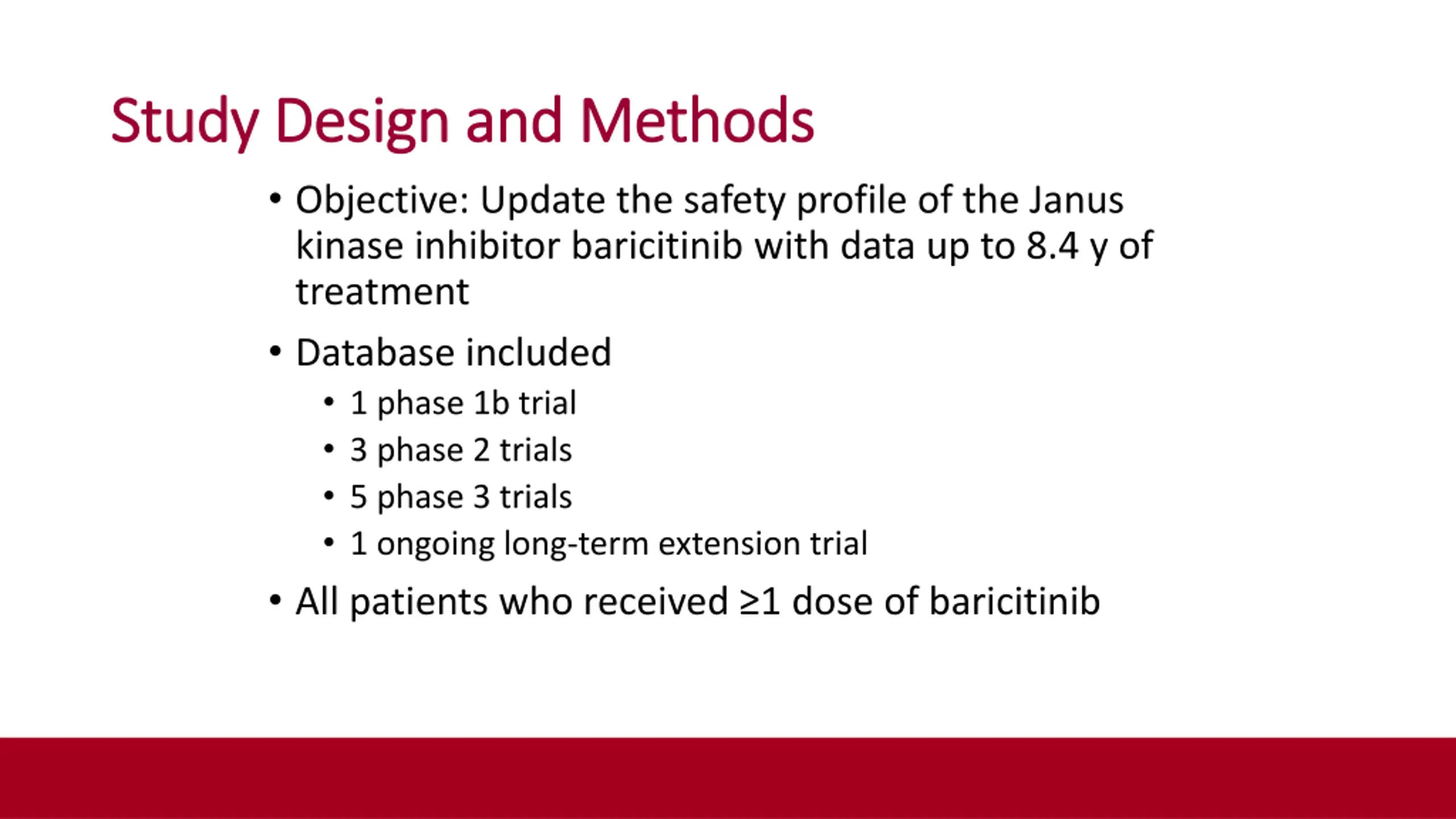 Study Design and Methods

• Objective: Update the safety profile of the Janus kinase inhibitor baricitinib with data up to 8.4 y of treatment

• Database included
  • 1 phase 1b trial
  • 3 phase 2 trials
  • 5 phase 3 trials
  • 1 ongoing long-term extension trial

• All patients who received ≥1 dose of baricitinib